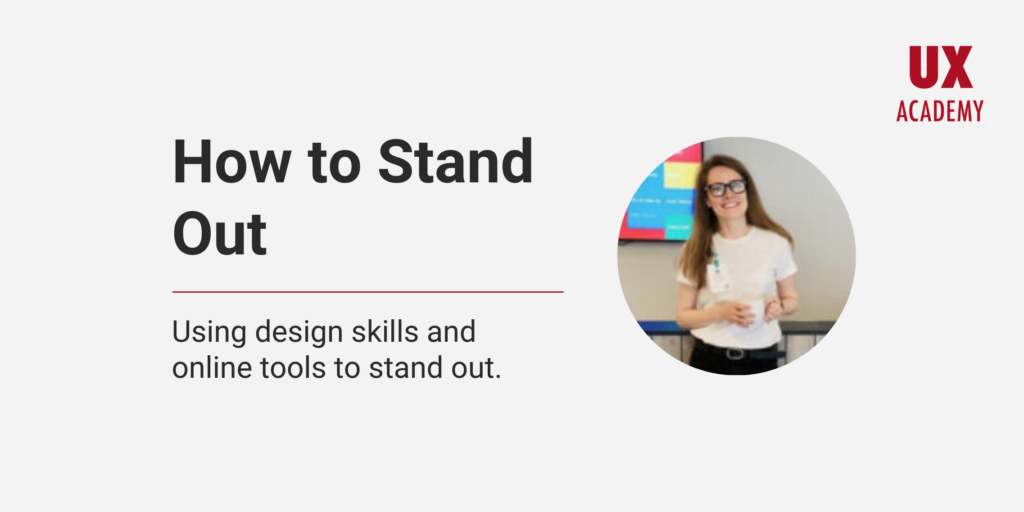 UX
ACADEMY

How to Stand Out

Using design skills and online tools to stand out.